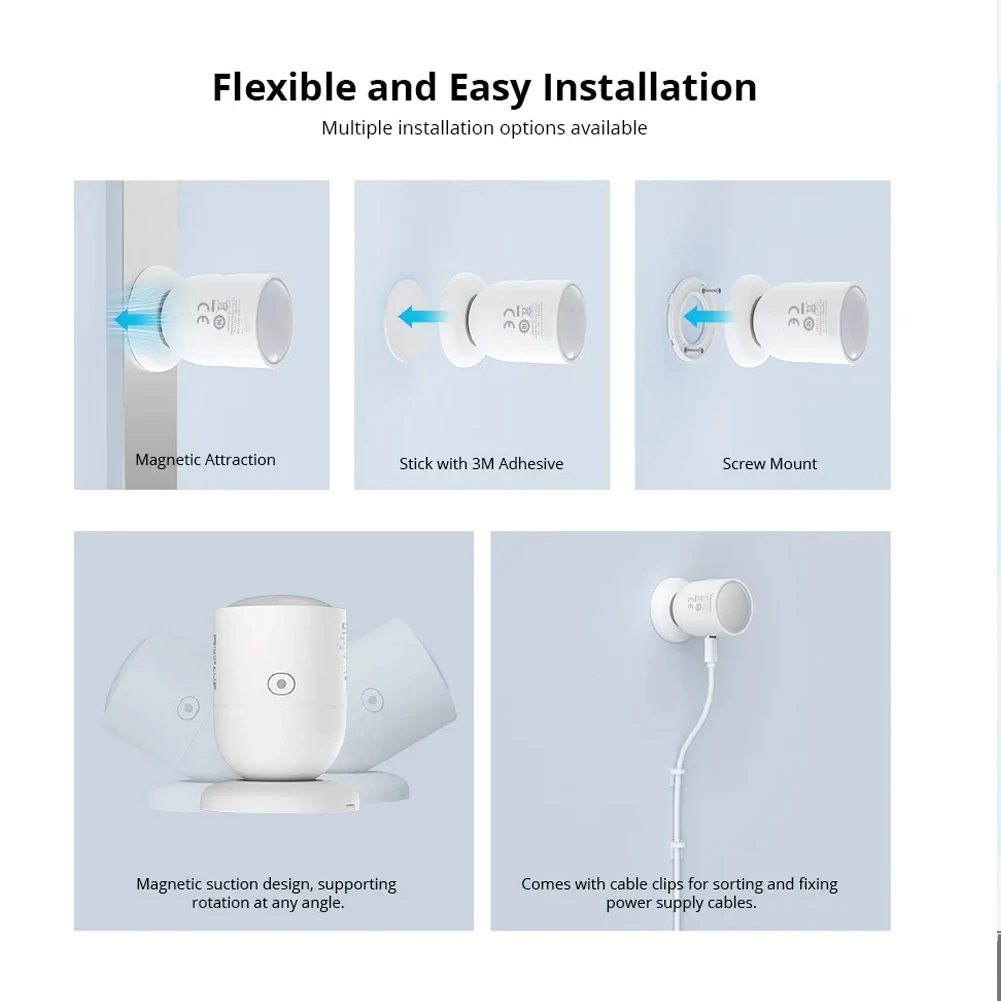 Flexible and Easy Installation

Multiple installation options available

Magnetic Attraction

Stick with 3M Adhesive

Screw Mount

Magnetic suction design, supporting rotation at any angle.

Comes with cable clips for sorting and fixing power supply cables.